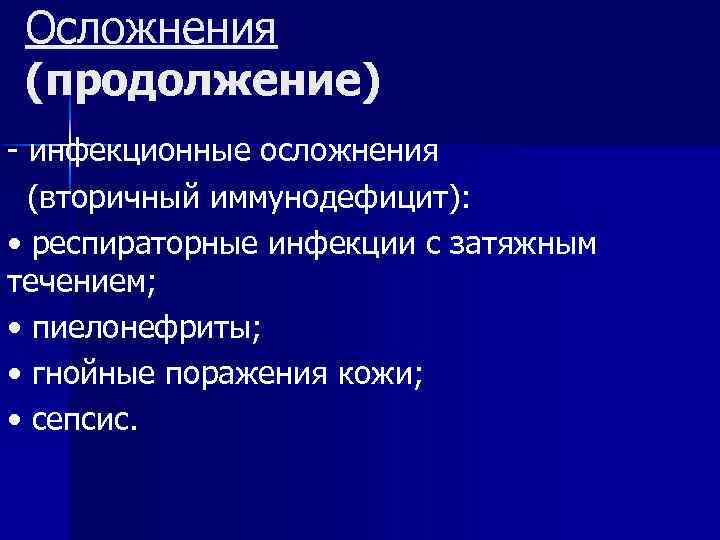 Осложнения
(продолжение)

- инфекционные осложнения (вторичный иммунодефицит):

• респираторные инфекции с затяжным течением;

• пиелонефриты;

• гнойные поражения кожи;

• сепсис.